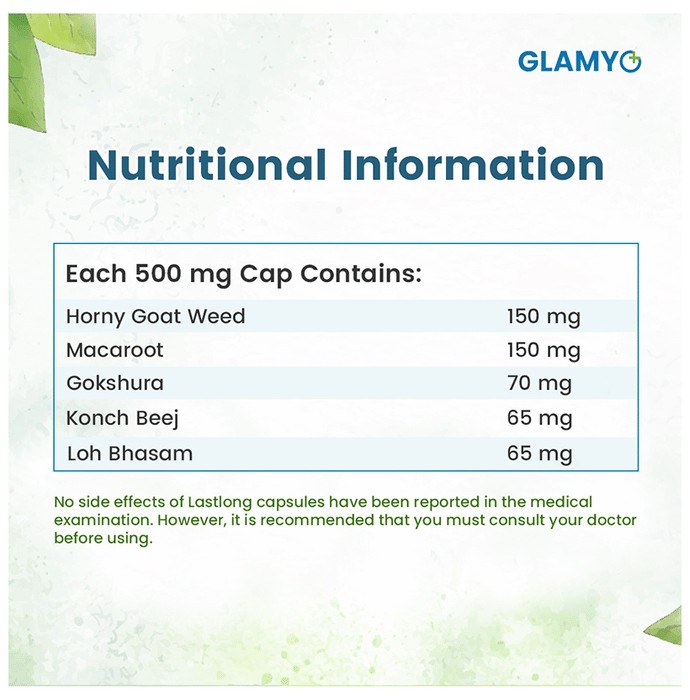 GLAMYO

Nutritional Information

Each 500 mg Cap Contains:

| | |
|---|---|
| Horny Goat Weed | 150 mg |
| Macaroot | 150 mg |
| Gokshura | 70 mg |
| Konch Beej | 65 mg |
| Loh Bhasam | 65 mg |

No side effects of Lastlong capsules have been reported in the medical examination. However, it is recommended that you must consult your doctor before using.